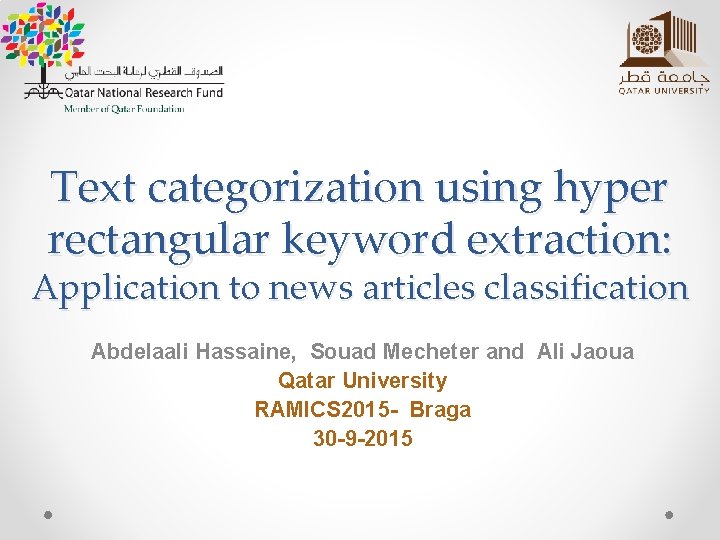 الصندوق القطري لرعاية البحث العلمي
Qatar National Research Fund
Member of Qatar Foundation

جامعة قطر
QATAR UNIVERSITY

Text categorization using hyper rectangular keyword extraction:
Application to news articles classification

Abdelaali Hassaine, Souad Mecheter and Ali Jaoua
Qatar University
RAMICS2015- Braga
30-9-2015